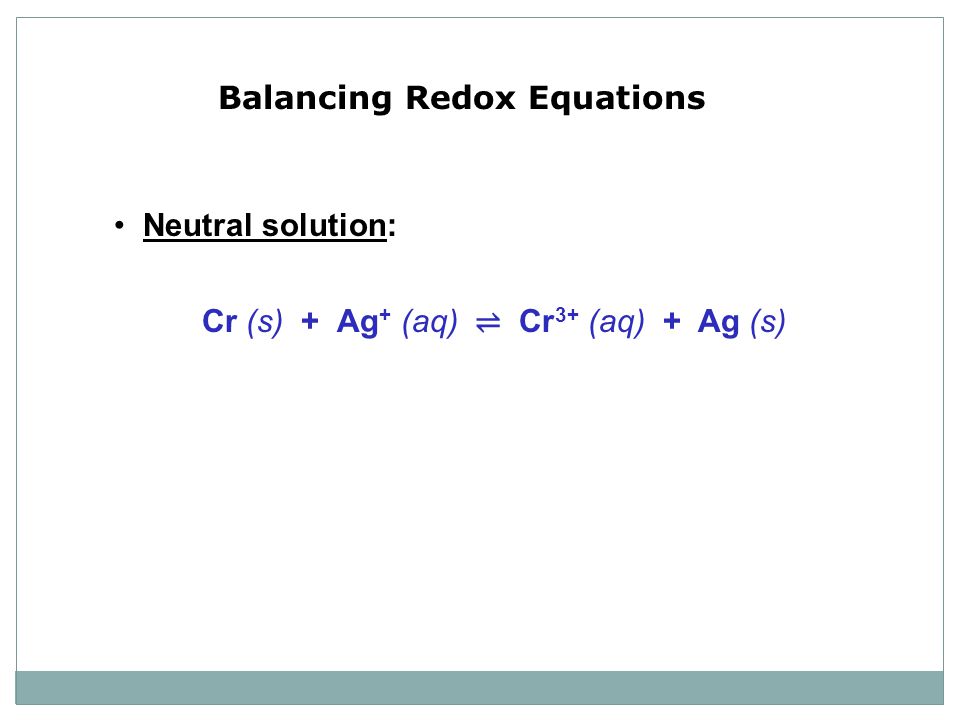 Balancing Redox Equations

• Neutral solution:

$Cr\ (s) + Ag^{+}\ (aq) \rightleftharpoons Cr^{3+}\ (aq) + Ag\ (s)$